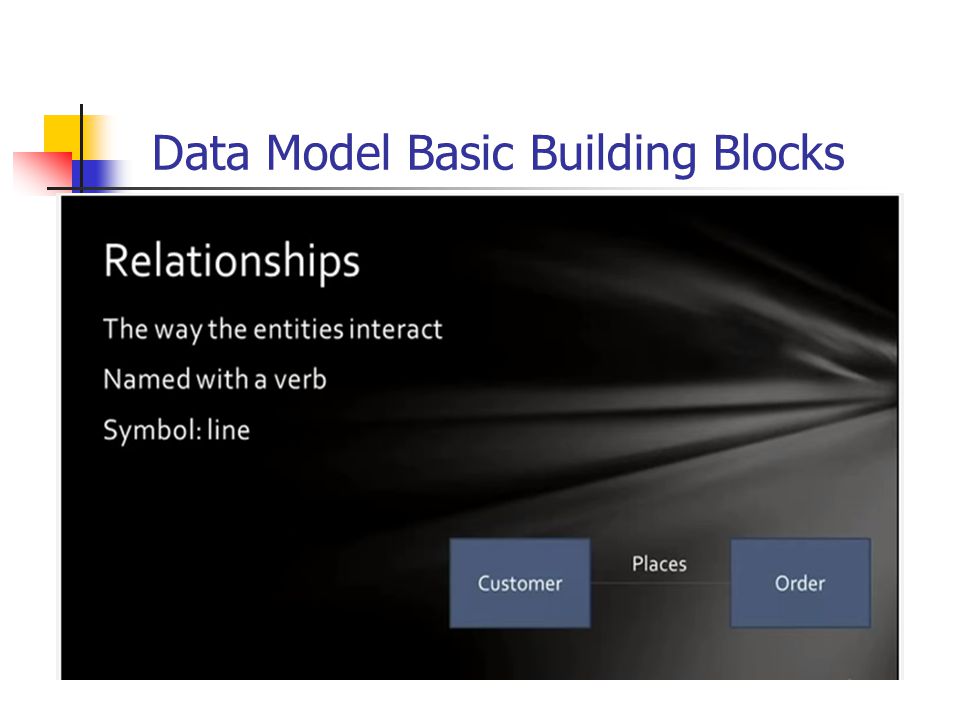 Data Model Basic Building Blocks

Relationships

The way the entities interact

Named with a verb

Symbol: line

Customer

Places

Order